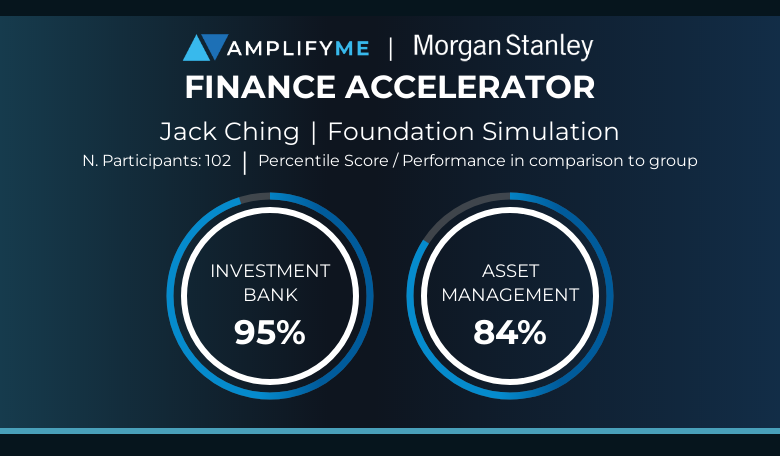 AMPLIFYME | Morgan Stanley

FINANCE ACCELERATOR

Jack Ching | Foundation Simulation

N. Participants: 102 | Percentile Score / Performance in comparison to group

INVESTMENT BANK
95%

ASSET MANAGEMENT
84%